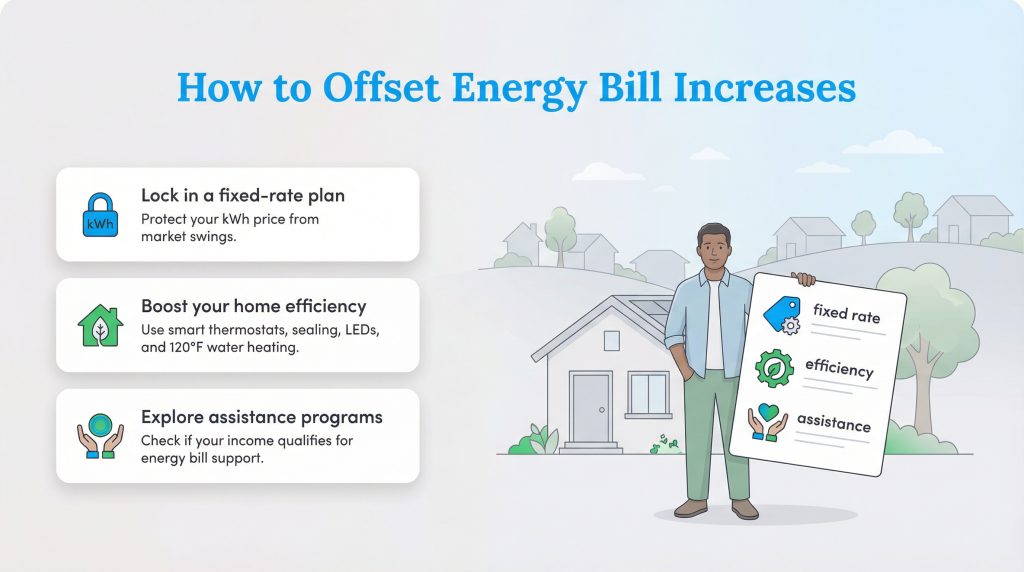 How to Offset Energy Bill Increases

kWh

Lock in a fixed-rate plan
Protect your kWh price from market swings.

Boost your home efficiency
Use smart thermostats, sealing, LEDs, and 120°F water heating.

Explore assistance programs
Check if your income qualifies for energy bill support.

fixed rate

efficiency

assistance